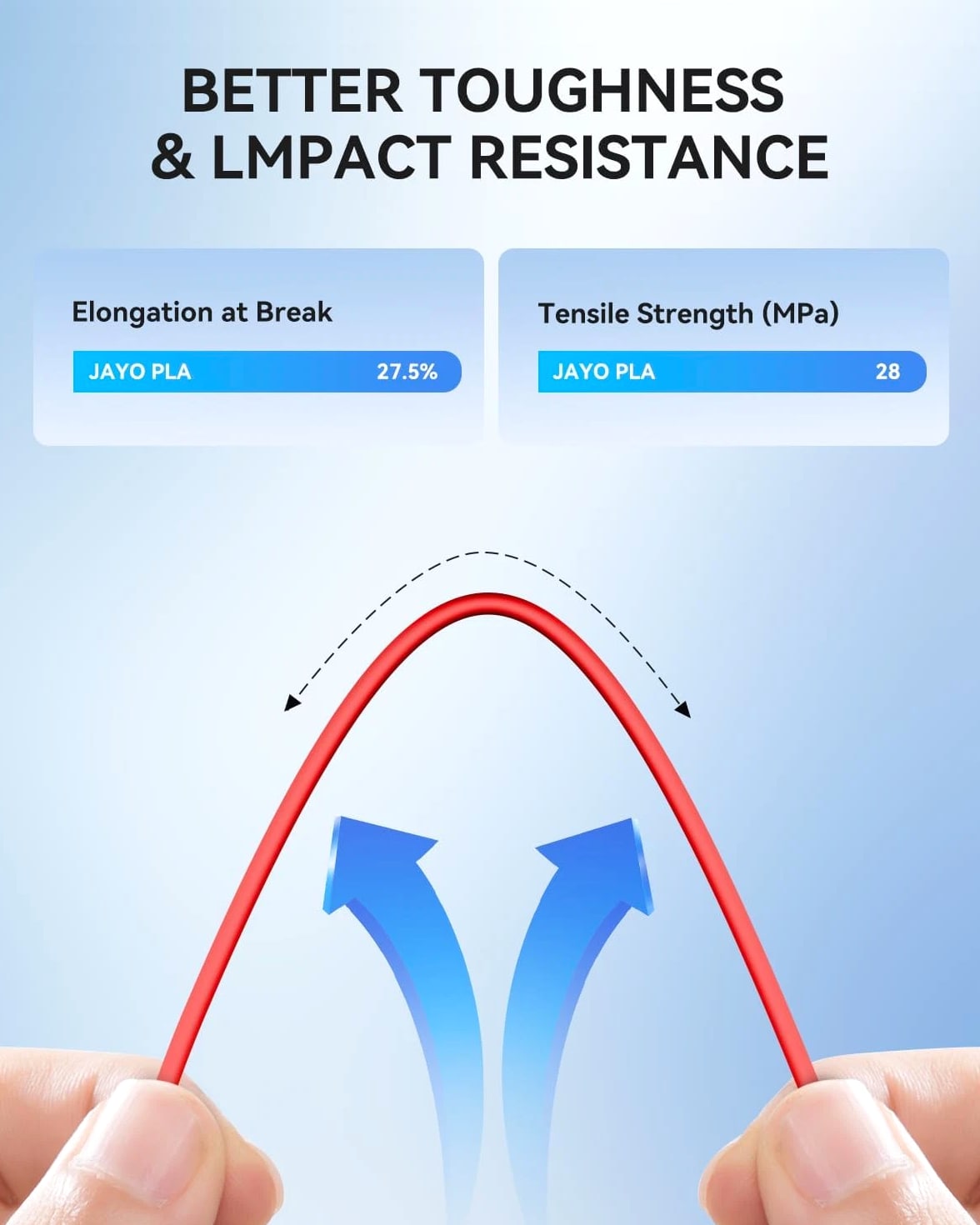 BETTER TOUGHNESS & LMPACT RESISTANCE

Elongation at Break

JAYO PLA 27.5%

Tensile Strength (MPa)

JAYO PLA 28